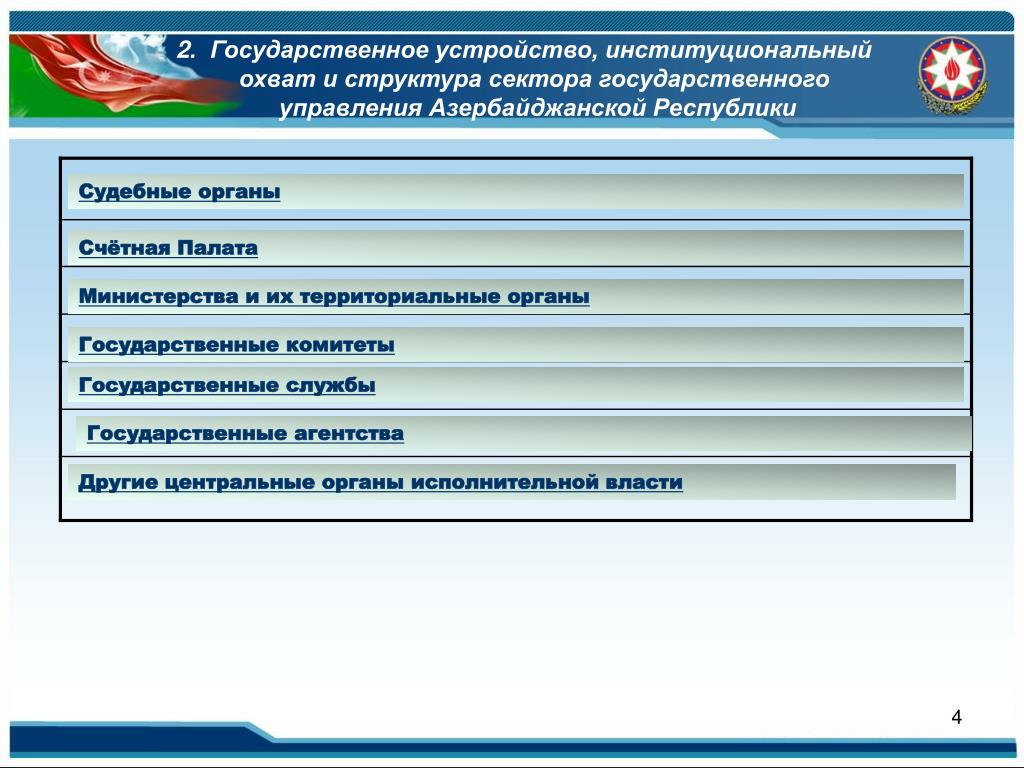 2. Государственное устройство, институциональный охват и структура сектора государственного управления Азербайджанской Республики

Судебные органы

Счётная Палата

Министерства и их территориальные органы

Государственные комитеты

Государственные службы

Государственные агентства

Другие центральные органы исполнительной власти

4